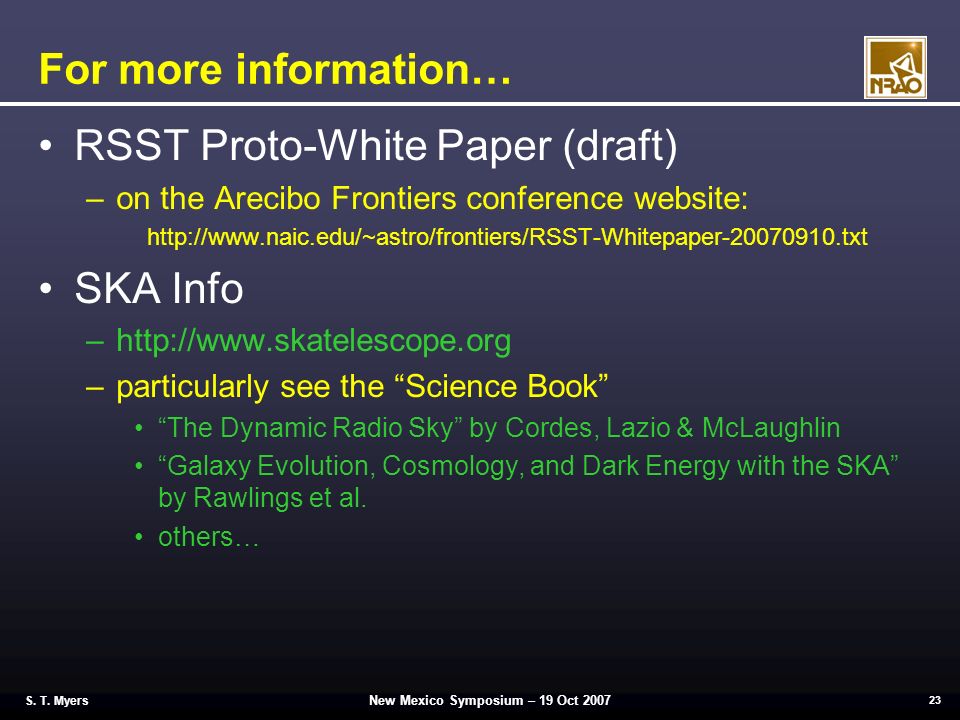 For more information…

NRAO

• RSST Proto-White Paper (draft)
– on the Arecibo Frontiers conference website:
http://www.naic.edu/~astro/frontiers/RSST-Whitepaper-20070910.txt

• SKA Info
– http://www.skatelescope.org
– particularly see the “Science Book”
• “The Dynamic Radio Sky” by Cordes, Lazio & McLaughlin
• “Galaxy Evolution, Cosmology, and Dark Energy with the SKA” by Rawlings et al.
• others…

S. T. Myers

New Mexico Symposium – 19 Oct 2007

23